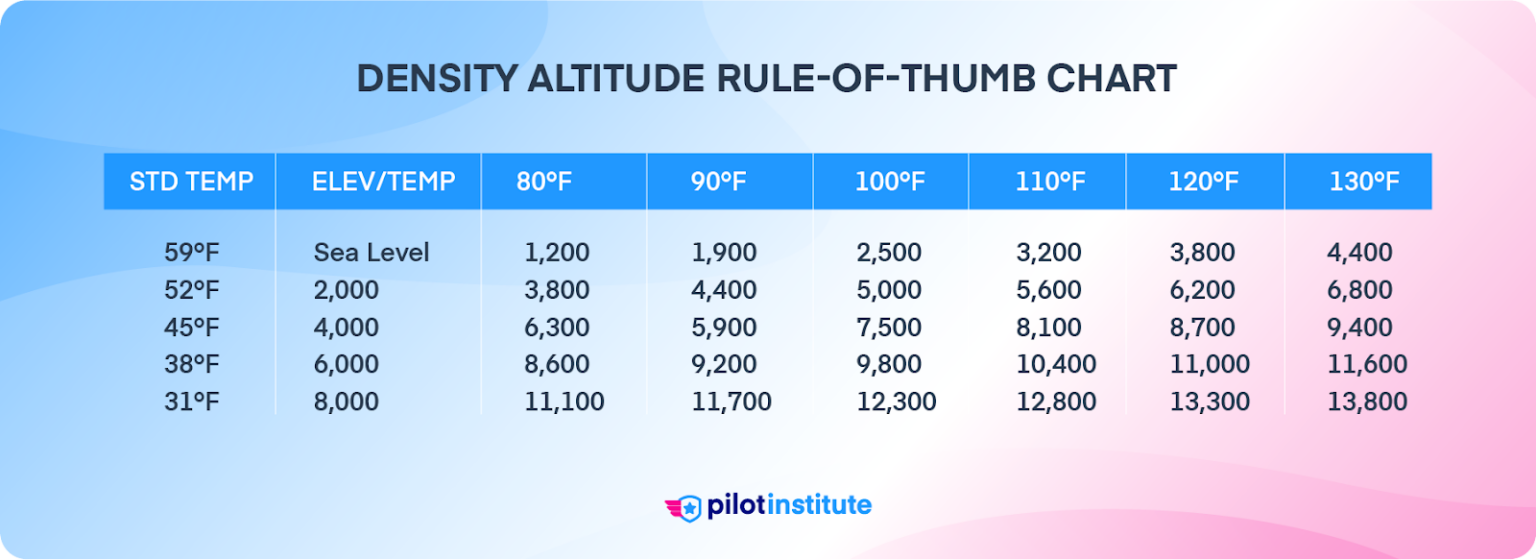 DENSITY ALTITUDE RULE-OF-THUMB CHART

| STD TEMP | ELEV/TEMP | 80°F | 90°F | 100°F | 110°F | 120°F | 130°F |
|---|---|---|---|---|---|---|---|
| 59°F | Sea Level | 1,200 | 1,900 | 2,500 | 3,200 | 3,800 | 4,400 |
| 52°F | 2,000 | 3,800 | 4,400 | 5,000 | 5,600 | 6,200 | 6,800 |
| 45°F | 4,000 | 6,300 | 5,900 | 7,500 | 8,100 | 8,700 | 9,400 |
| 38°F | 6,000 | 8,600 | 9,200 | 9,800 | 10,400 | 11,000 | 11,600 |
| 31°F | 8,000 | 11,100 | 11,700 | 12,300 | 12,800 | 13,300 | 13,800 |

pilotinstitute